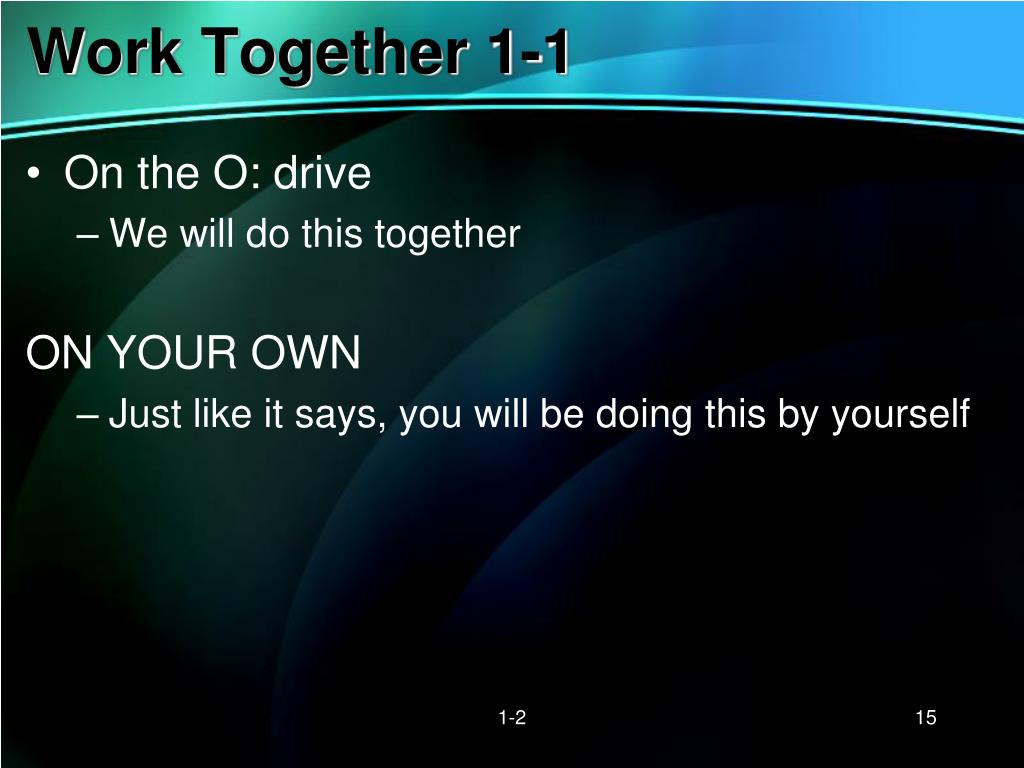 Work Together 1-1

• On the O: drive
– We will do this together

ON YOUR OWN
– Just like it says, you will be doing this by yourself

1-2

15